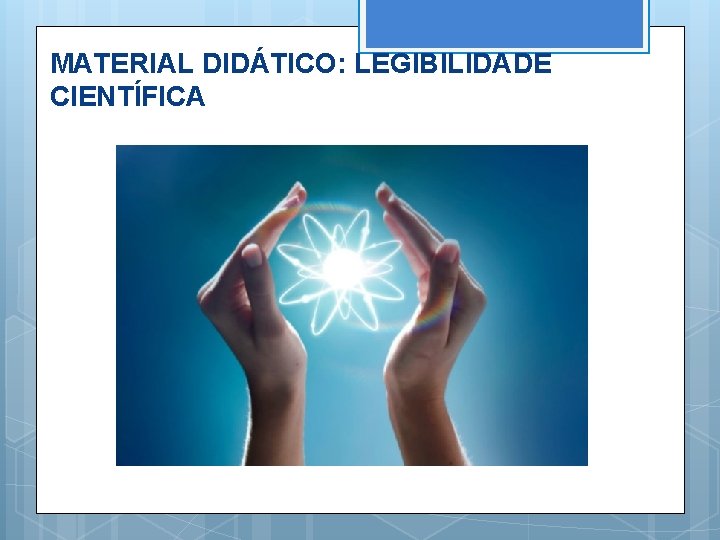 MATERIAL DIDÁTICO: LEGIBILIDADE CIENTÍFICA